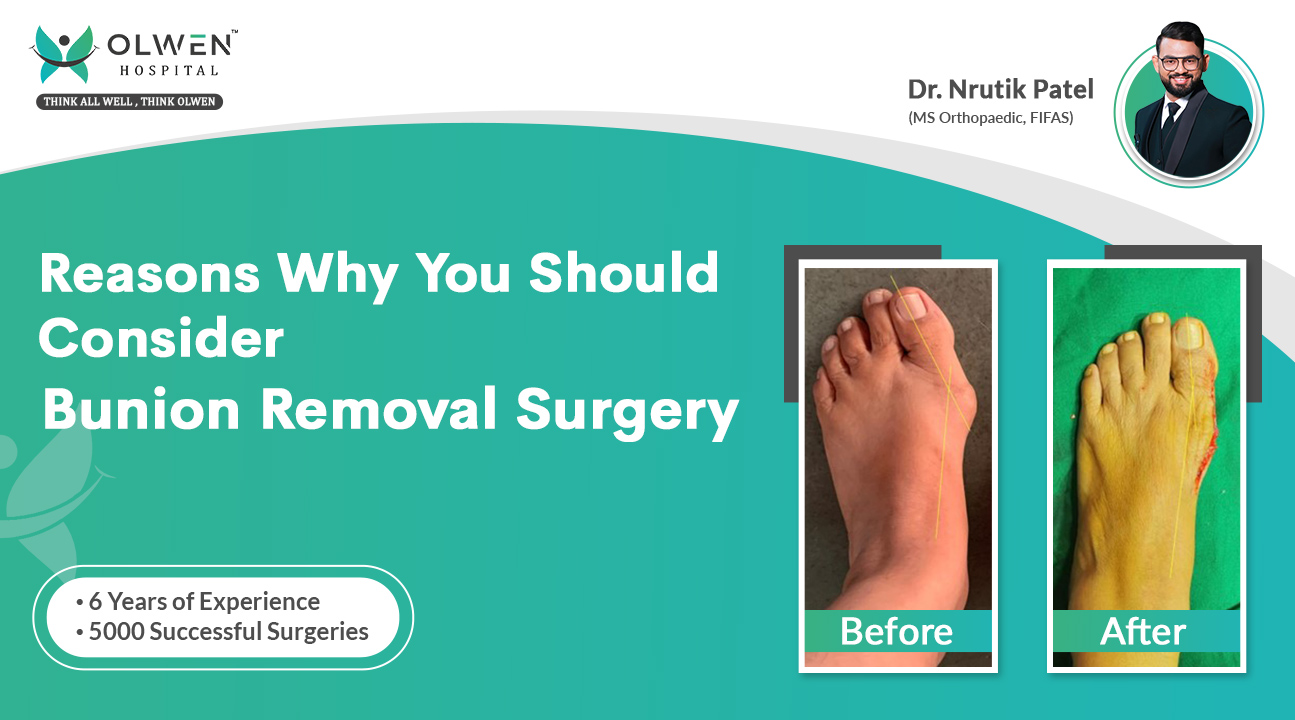 OLWEN™
HOSPITAL
THINK ALL WELL , THINK OLWEN

Dr. Nrutik Patel
(MS Orthopaedic, FIFAS)

Reasons Why You Should Consider
Bunion Removal Surgery

• 6 Years of Experience
• 5000 Successful Surgeries

Before

After